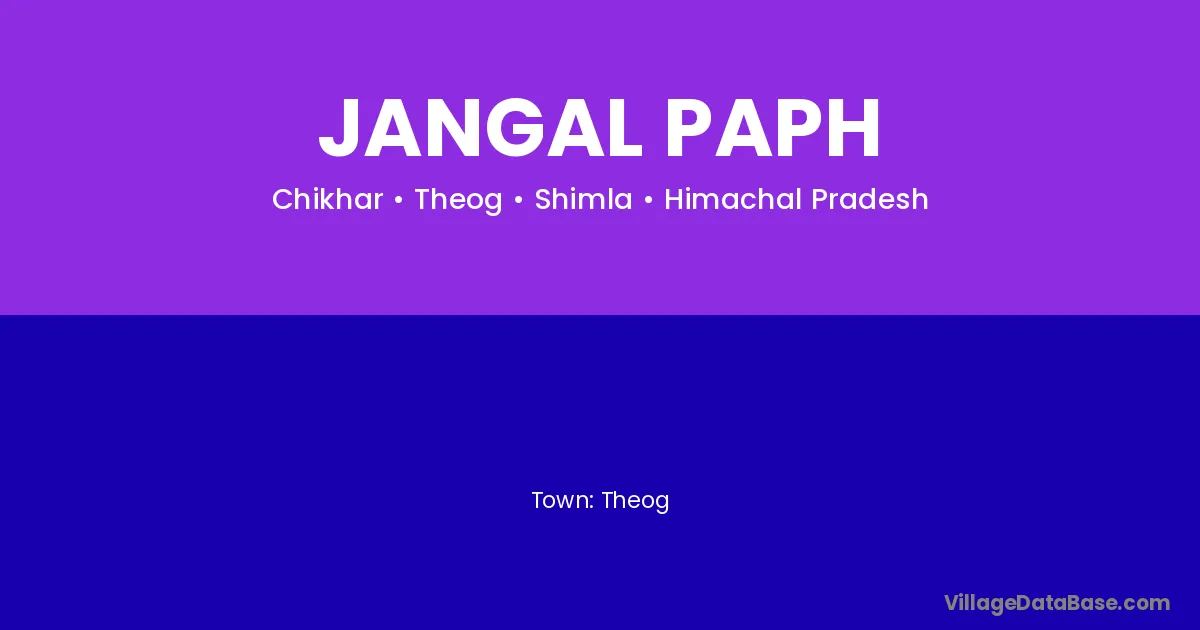 JANGAL PAPH

Chikhar • Theog • Shimla • Himachal Pradesh

Town: Theog

VillageDataBase.com